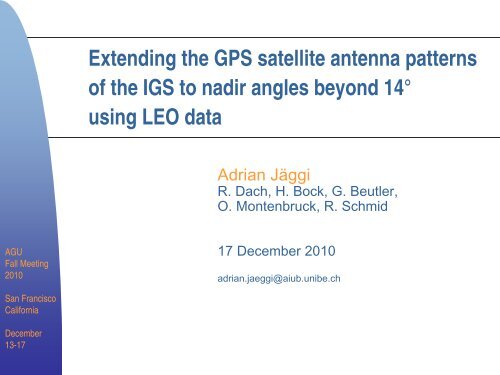 Extending the GPS satellite antenna patterns of the IGS to nadir angles beyond 14° using LEO data

Adrian Jäggi
R. Dach, H. Bock, G. Beutler,
O. Montenbruck, R. Schmid

17 December 2010

adrian.jaeggi@aiub.unibe.ch

AGU
Fall Meeting
2010

San Francisco
California

December
13-17